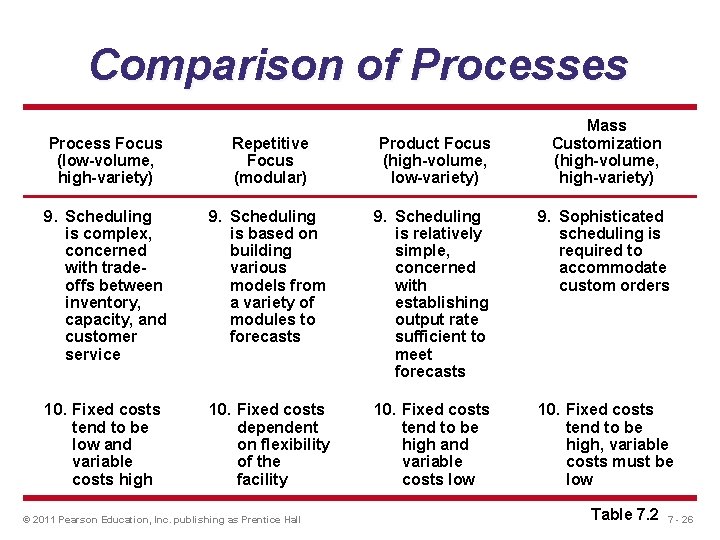 Comparison of Processes

| Process Focus (low-volume, high-variety) | Repetitive Focus (modular) | Product Focus (high-volume, low-variety) | Mass Customization (high-volume, high-variety) |
|---|---|---|---|
| 9. Scheduling is complex, concerned with trade-offs between inventory, capacity, and customer service | 9. Scheduling is based on building various models from a variety of modules to forecasts | 9. Scheduling is relatively simple, concerned with establishing output rate sufficient to meet forecasts | 9. Sophisticated scheduling is required to accommodate custom orders |
| 10. Fixed costs tend to be low and variable costs high | 10. Fixed costs dependent on flexibility of the facility | 10. Fixed costs tend to be high and variable costs low | 10. Fixed costs tend to be high, variable costs must be low |

Table 7.2

© 2011 Pearson Education, Inc. publishing as Prentice Hall 7 - 26